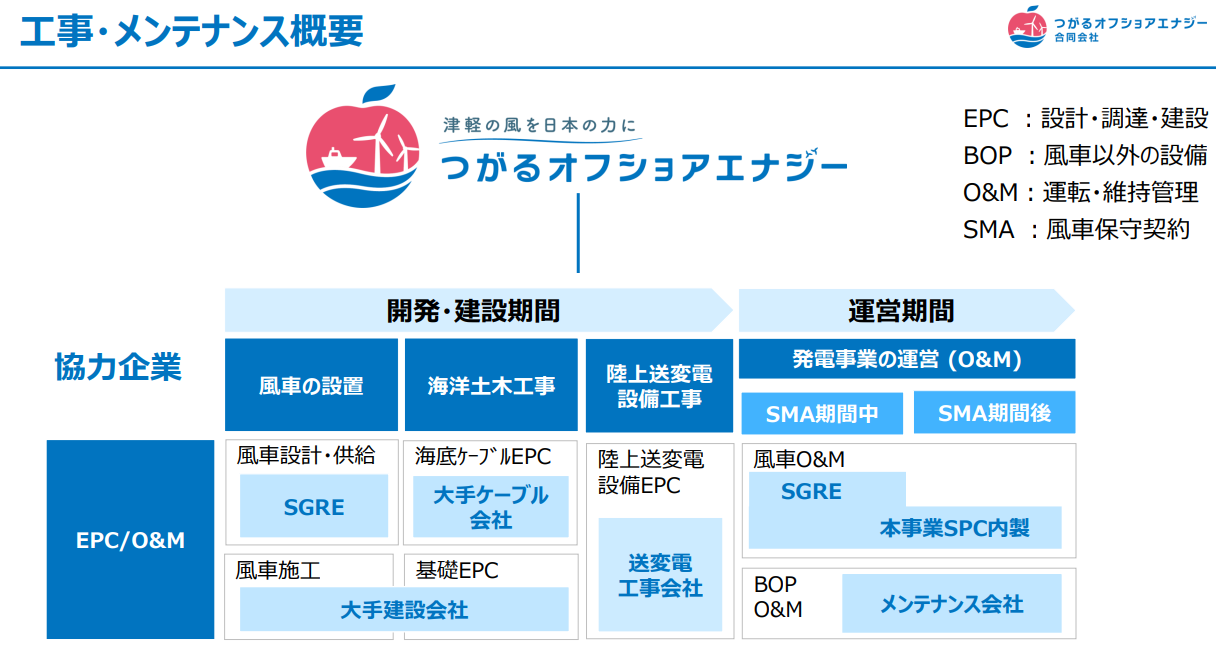 工事・メンテナンス概要

つがるオフショアエナジー
合同会社

津軽の風を日本の力に
つがるオフショアエナジー

EPC ：設計・調達・建設
BOP ：風車以外の設備
O&M：運転・維持管理
SMA ：風車保守契約

開発・建設期間
運営期間

協力企業

風車の設置
海洋土木工事
陸上送変電設備工事
発電事業の運営 (O&M)
SMA期間中
SMA期間後

EPC/O&M

風車設計・供給
SGRE

海底ケーブルEPC
大手ケーブル会社

陸上送変電設備EPC
送変電工事会社

風車O&M
SGRE
本事業SPC内製

風車施工
基礎EPC
大手建設会社

BOP O&M
メンテナンス会社